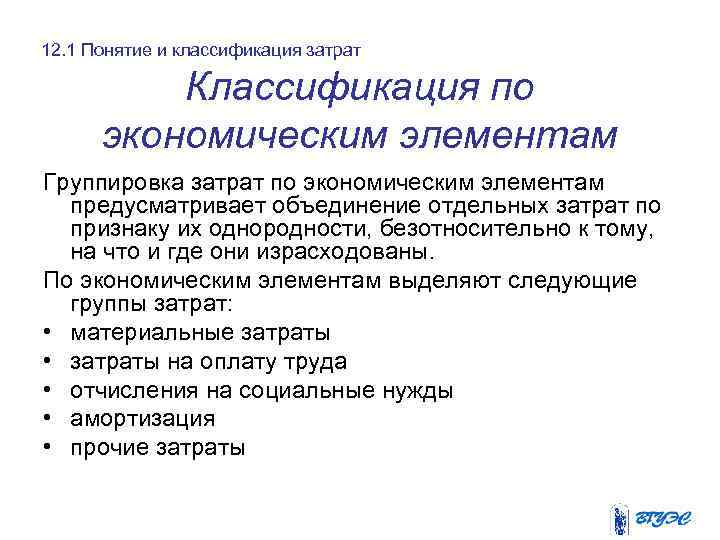 12.1 Понятие и классификация затрат

Классификация по экономическим элементам

Группировка затрат по экономическим элементам предусматривает объединение отдельных затрат по признаку их однородности, безотносительно к тому, на что и где они израсходованы.

По экономическим элементам выделяют следующие группы затрат:

• материальные затраты
• затраты на оплату труда
• отчисления на социальные нужды
• амортизация
• прочие затраты

ВГУЭС